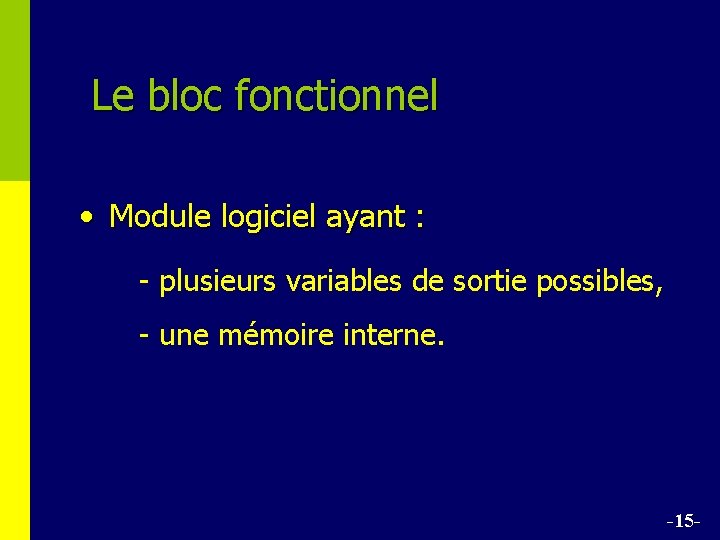 Le bloc fonctionnel

• Module logiciel ayant :

- plusieurs variables de sortie possibles,

- une mémoire interne.

-15-